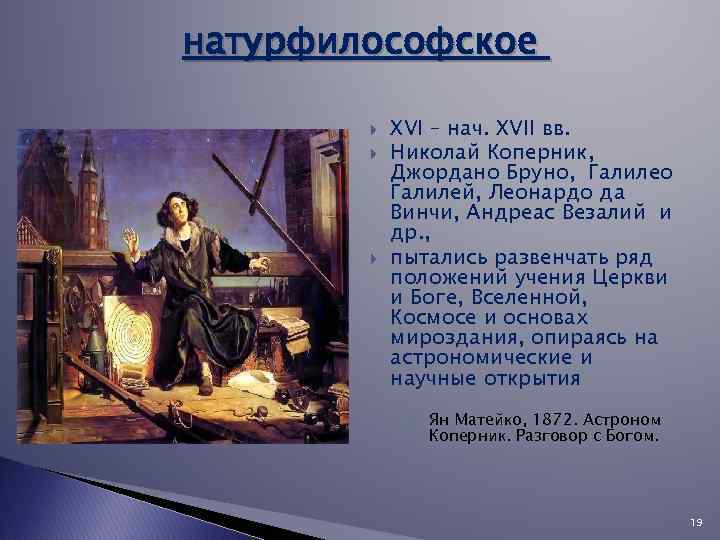 натурфилософское

XVI – нач. XVII вв.

Николай Коперник, Джордано Бруно, Галилео Галилей, Леонардо да Винчи, Андреас Везалий и др.,

пытались развенчать ряд положений учения Церкви и Боге, Вселенной, Космосе и основах мироздания, опираясь на астрономические и научные открытия

Ян Матейко, 1872. Астроном Коперник. Разговор с Богом.

19